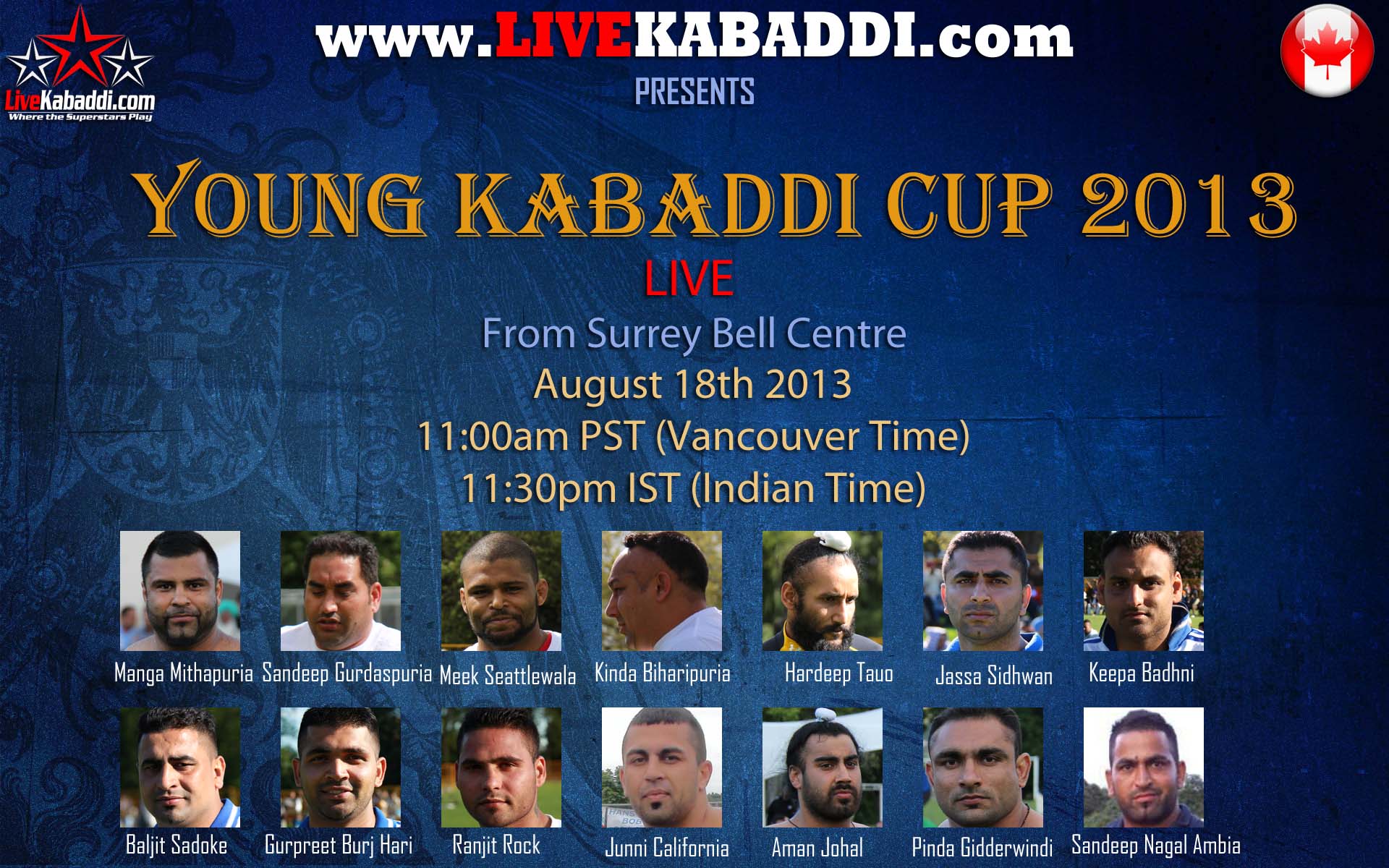 LiveKabaddi.com
Where the Superstars Play

www.LIVEKABADDI.com
PRESENTS

YOUNG KABADDI CUP 2013
LIVE
From Surrey Bell Centre
August 18th 2013
11:00am PST (Vancouver Time)
11:30pm IST (Indian Time)

Manga Mithapuria
Sandeep Gurdaspuria
Meek Seattlewala
Kinda Biharipuria
Hardeep Tauo
Jassa Sidhwan
Keepa Badhni

Baljit Sadoke
Gurpreet Burj Hari
Ranjit Rock
Junni California
Aman Johal
Pinda Gidderwindi
Sandeep Nagal Ambia